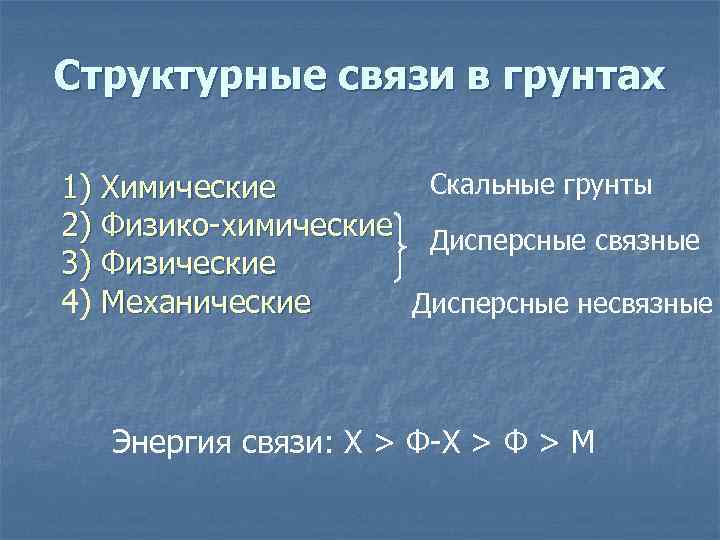 Структурные связи в грунтах

1) Химические
2) Физико-химические
3) Физические
4) Механические

Скальные грунты
Дисперсные связные
Дисперсные несвязные

Энергия связи: Х > Ф-Х > Ф > М